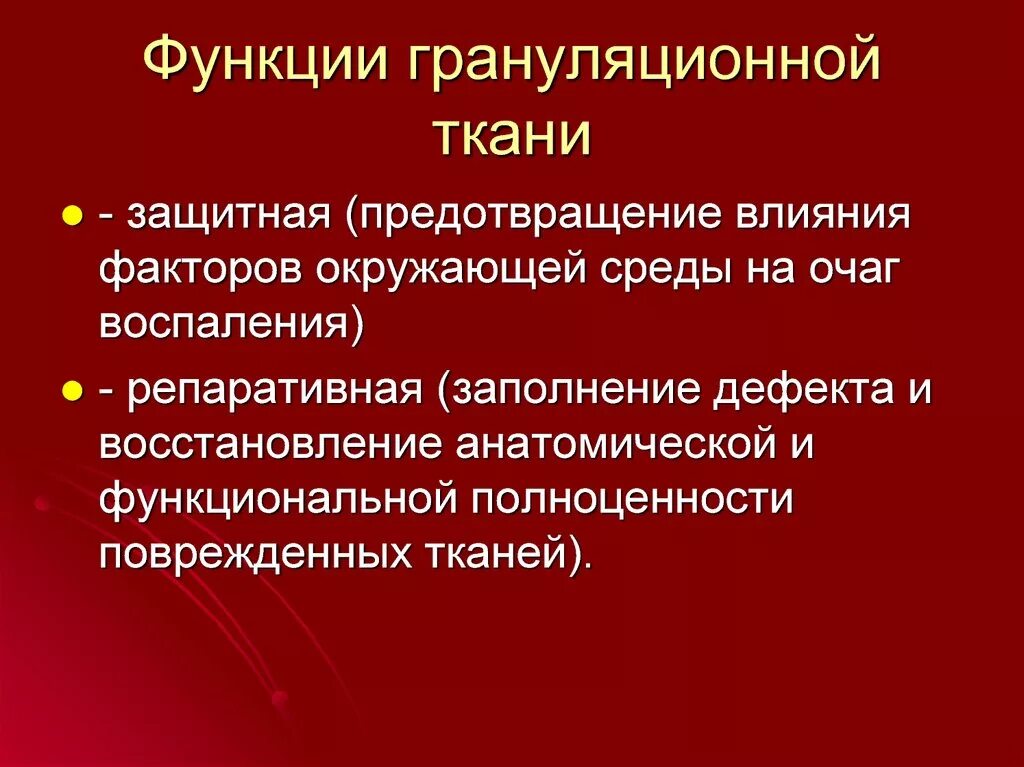 Функции грануляционной ткани

- защитная (предотвращение влияния факторов окружающей среды на очаг воспаления)

- репаративная (заполнение дефекта и восстановление анатомической и функциональной полноценности поврежденных тканей).